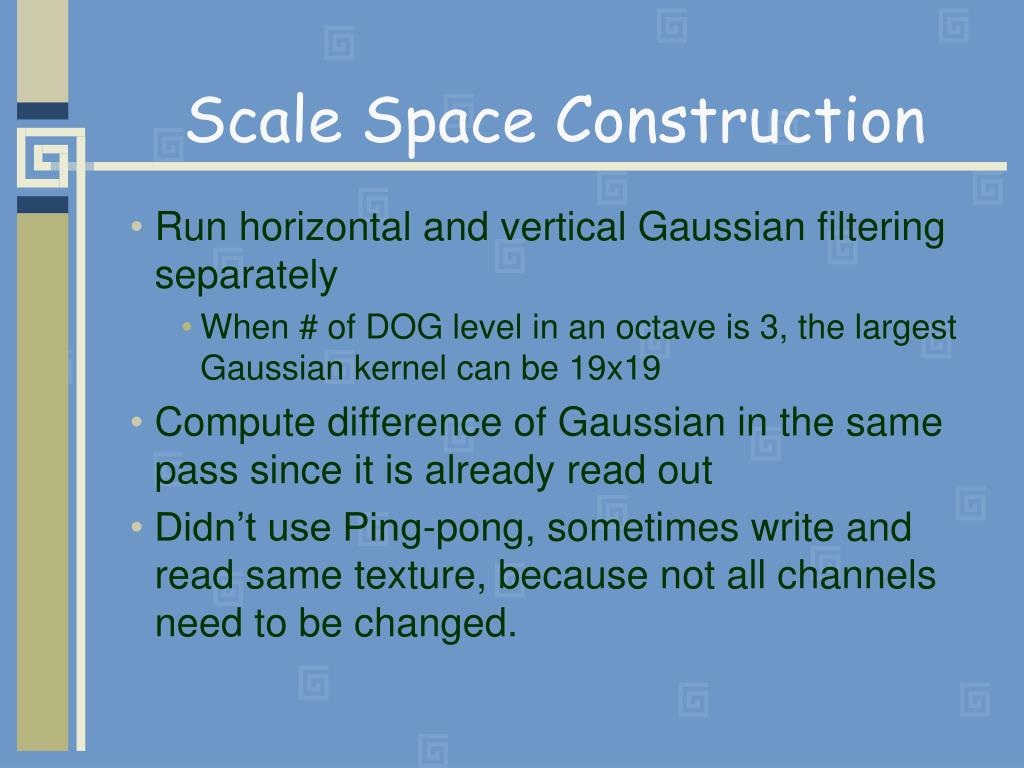 Scale Space Construction

• Run horizontal and vertical Gaussian filtering separately

• When # of DOG level in an octave is 3, the largest Gaussian kernel can be 19x19

• Compute difference of Gaussian in the same pass since it is already read out

• Didn’t use Ping-pong, sometimes write and read same texture, because not all channels need to be changed.